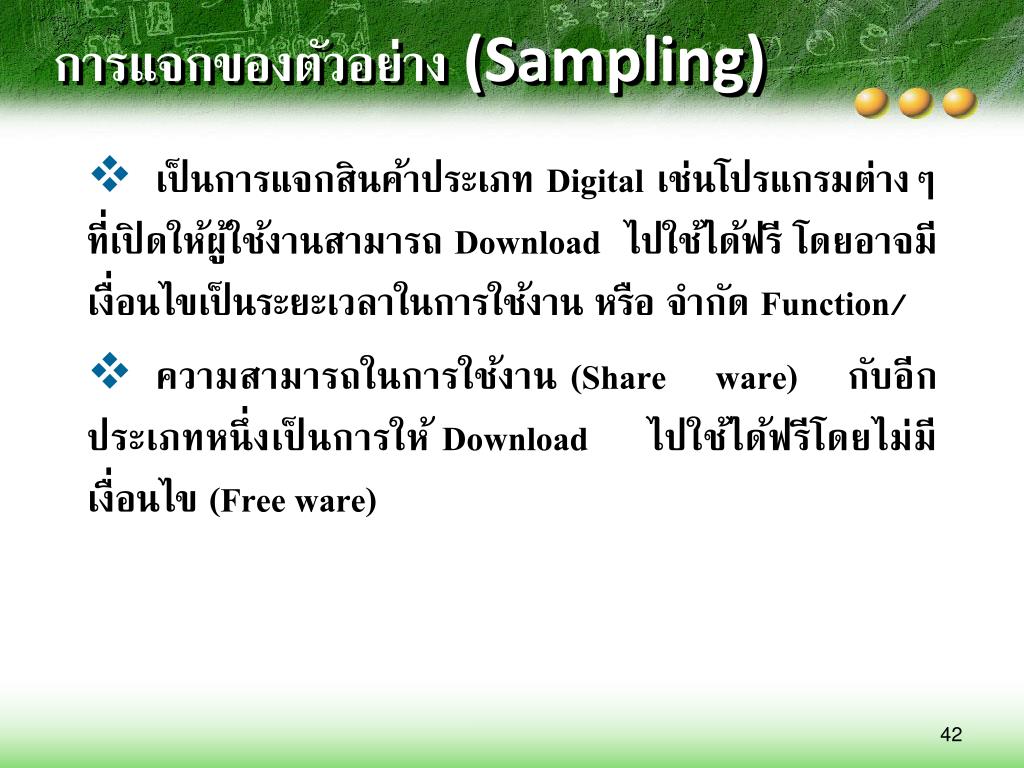 การแจกของตัวอย่าง (Sampling)

❖ เป็นการแจกสินค้าประเภท Digital เช่นโปรแกรมต่าง ๆ ที่เปิดให้ผู้ใช้งานสามารถ Download ไปใช้ได้ฟรี โดยอาจมีเงื่อนไขเป็นระยะเวลาในการใช้งาน หรือ จำกัด Function/

❖ ความสามารถในการใช้งาน (Share ware) กับอีกประเภทหนึ่งเป็นการให้ Download ไปใช้ได้ฟรีโดยไม่มีเงื่อนไข (Free ware)

42